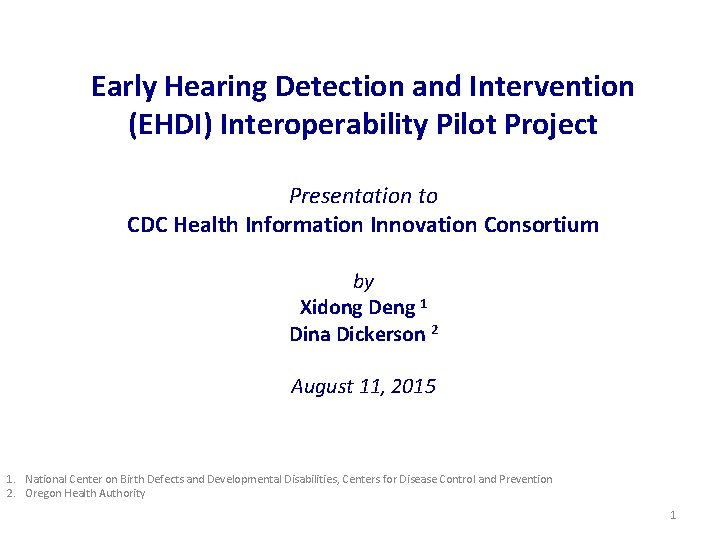 Early Hearing Detection and Intervention (EHDI) Interoperability Pilot Project

Presentation to
CDC Health Information Innovation Consortium

by
Xidong Deng $^1$
Dina Dickerson $^2$

August 11, 2015

1. National Center on Birth Defects and Developmental Disabilities, Centers for Disease Control and Prevention
2. Oregon Health Authority

1